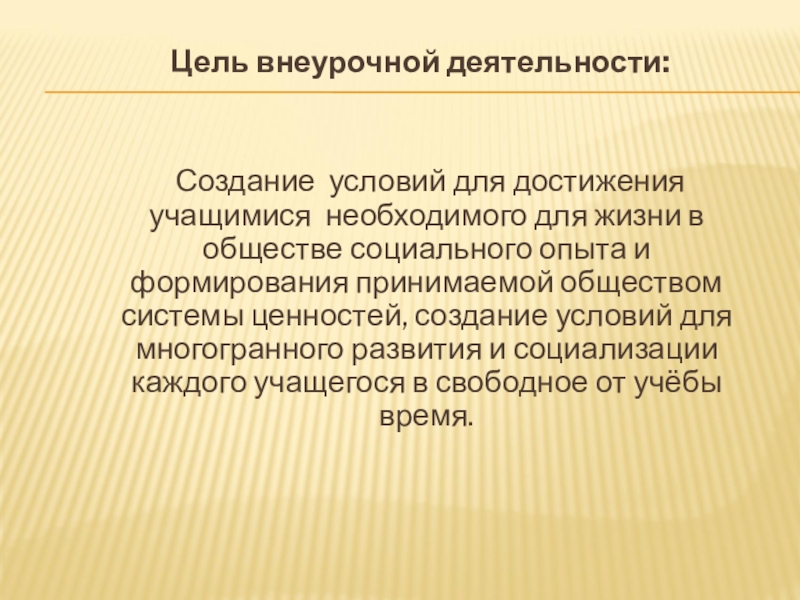 Цель внеурочной деятельности:

Создание условий для достижения учащимися необходимого для жизни в обществе социального опыта и формирования принимаемой обществом системы ценностей, создание условий для многогранного развития и социализации каждого учащегося в свободное от учёбы время.